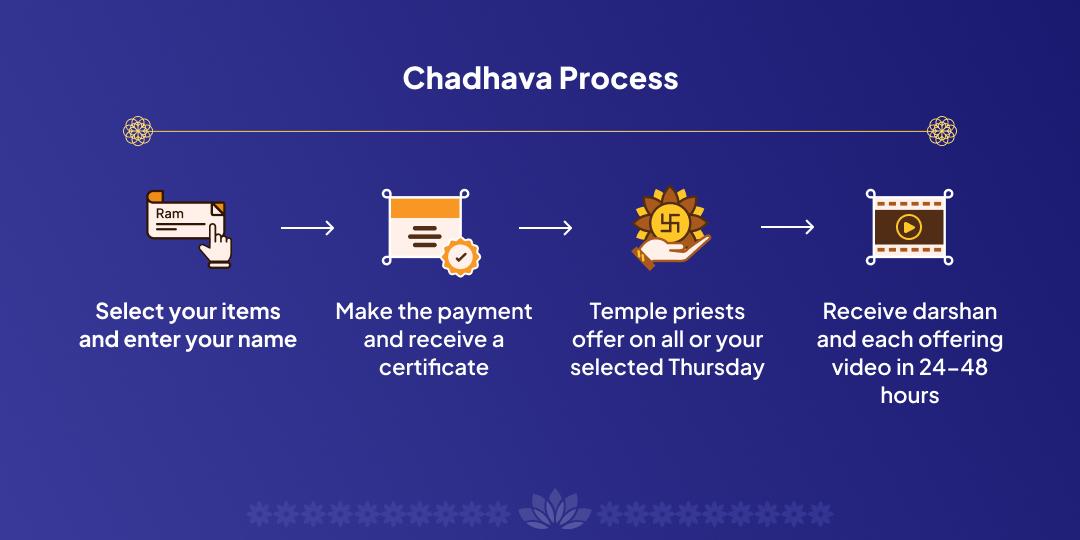 Chadhava Process

Ram

Select your items and enter your name

Make the payment and receive a certificate

Temple priests offer on all or your selected Thursday

Receive darshan and each offering video in 24-48 hours